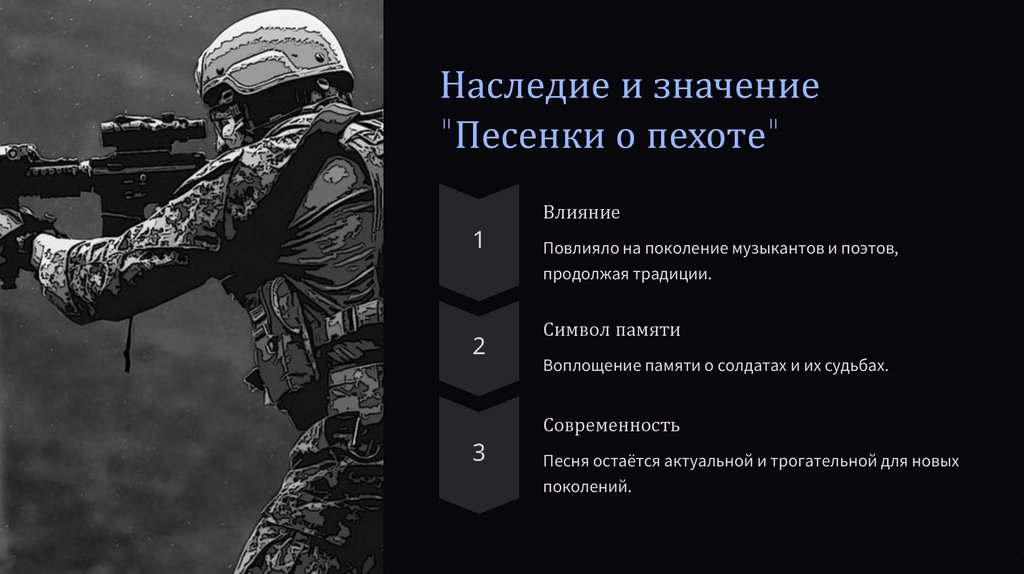 Наследие и значение "Песенки о пехоте"

1

Влияние

Повлияло на поколение музыкантов и поэтов, продолжая традиции.

2

Символ памяти

Воплощение памяти о солдатах и их судьбах.

3

Современность

Песня остаётся актуальной и трогательной для новых поколений.